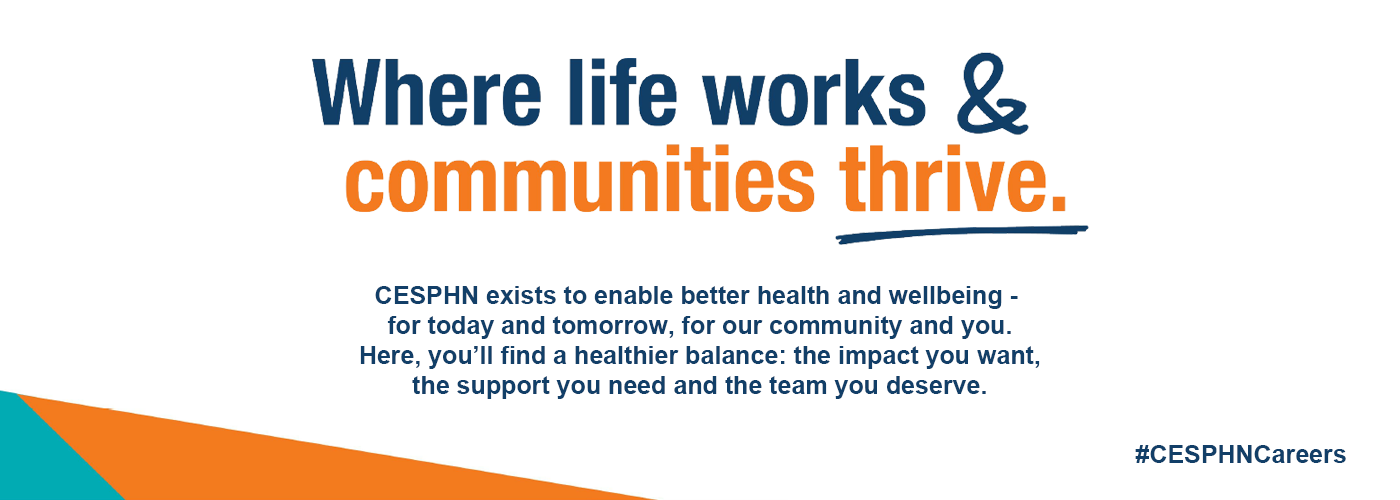 Where life works &
communities thrive.

CESPHN exists to enable better health and wellbeing - for today and tomorrow, for our community and you. Here, you'll find a healthier balance: the impact you want, the support you need and the team you deserve.

#CESPHNCareers